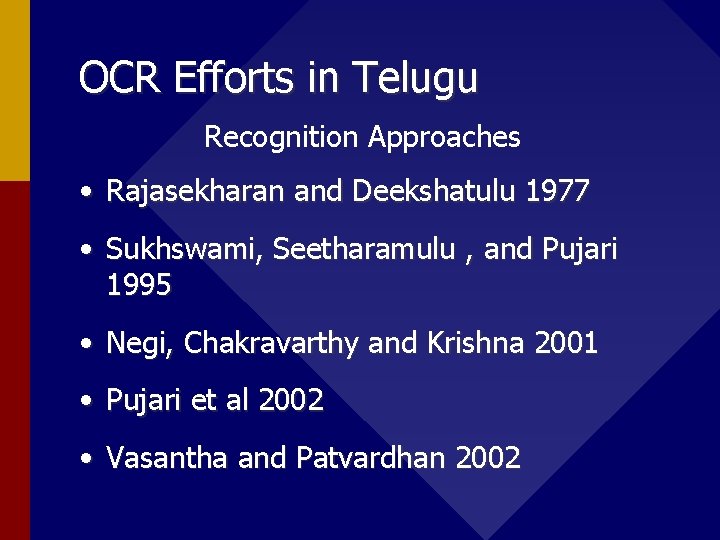 OCR Efforts in Telugu

Recognition Approaches

• Rajasekharan and Deekshatulu 1977

• Sukhswami, Seetharamulu , and Pujari 1995

• Negi, Chakravarthy and Krishna 2001

• Pujari et al 2002

• Vasantha and Patvardhan 2002